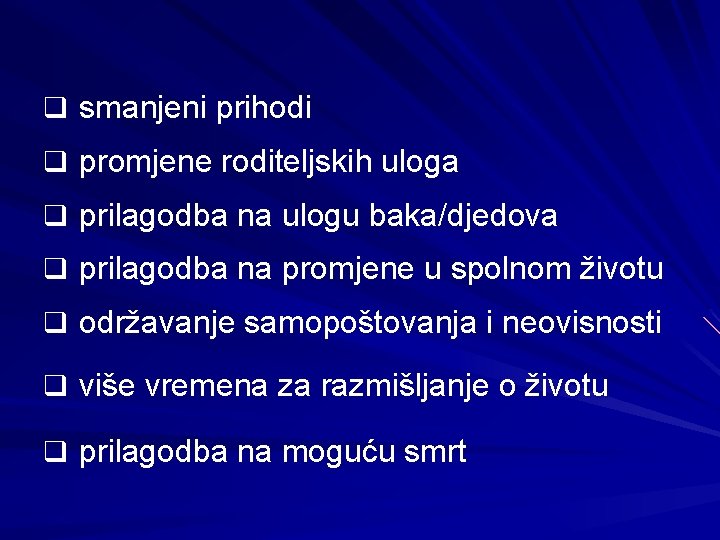 ❑ smanjeni prihodi

❑ promjene roditeljskih uloga

❑ prilagodba na ulogu baka/djedova

❑ prilagodba na promjene u spolnom životu

❑ održavanje samopoštovanja i neovisnosti

❑ više vremena za razmišljanje o životu

❑ prilagodba na moguću smrt